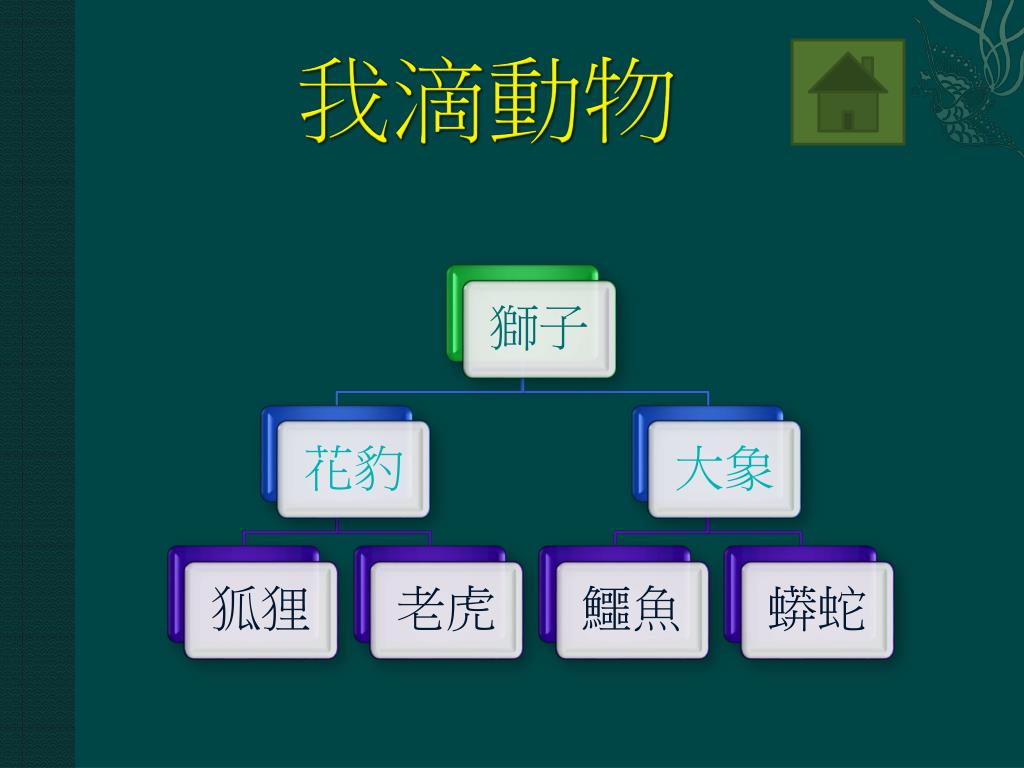 我滴動物

獅子

花豹

大象

狐狸

老虎

鱷魚

蟒蛇